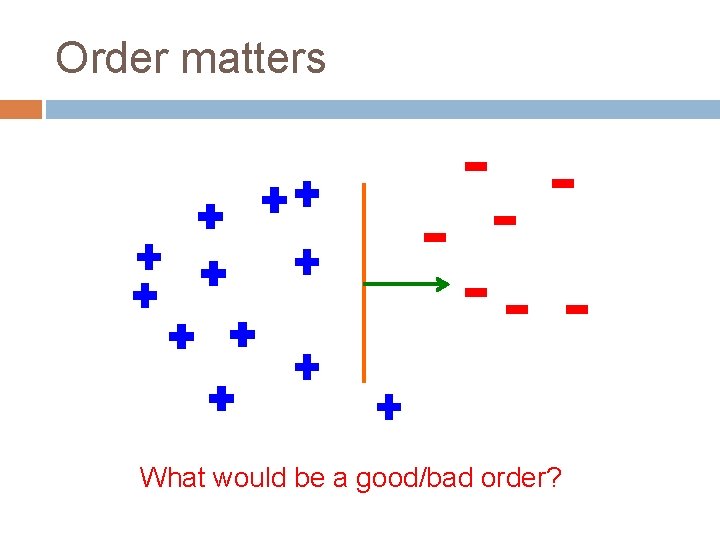 Order matters

What would be a good/bad order?